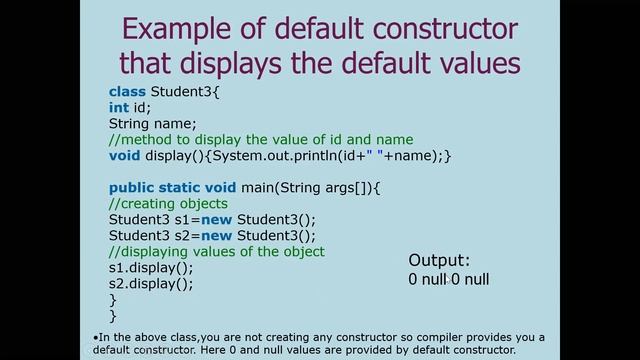 Example of default constructor that displays the default values

class Student3{
int id;
String name;
//method to display the value of id and name
void display(){System.out.println(id+" "+name);}

public static void main(String args[]){
//creating objects
Student3 s1=new Student3();
Student3 s2=new Student3();
//displaying values of the object
s1.display();
s2.display();
}
}

Output:
0 null 0 null

•In the above class,you are not creating any constructor so compiler provides you a default constructor. Here 0 and null values are provided by default constructor.